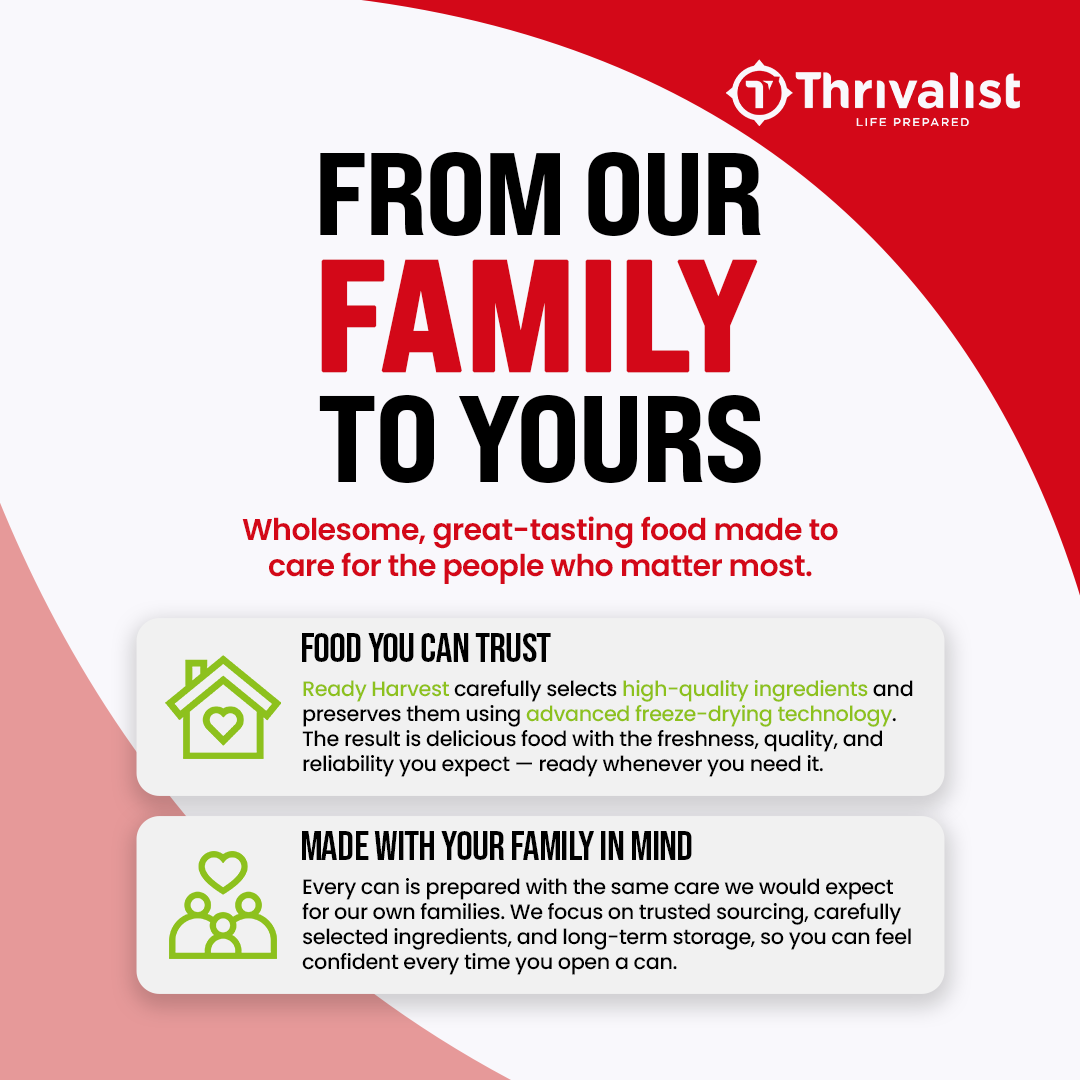 Thrivalist
LIFE PREPARED

FROM OUR
FAMILY
TO YOURS

Wholesome, great-tasting food made to care for the people who matter most.

FOOD YOU CAN TRUST

Ready Harvest carefully selects high-quality ingredients and preserves them using advanced freeze-drying technology. The result is delicious food with the freshness, quality, and reliability you expect — ready whenever you need it.

MADE WITH YOUR FAMILY IN MIND

Every can is prepared with the same care we would expect for our own families. We focus on trusted sourcing, carefully selected ingredients, and long-term storage, so you can feel confident every time you open a can.